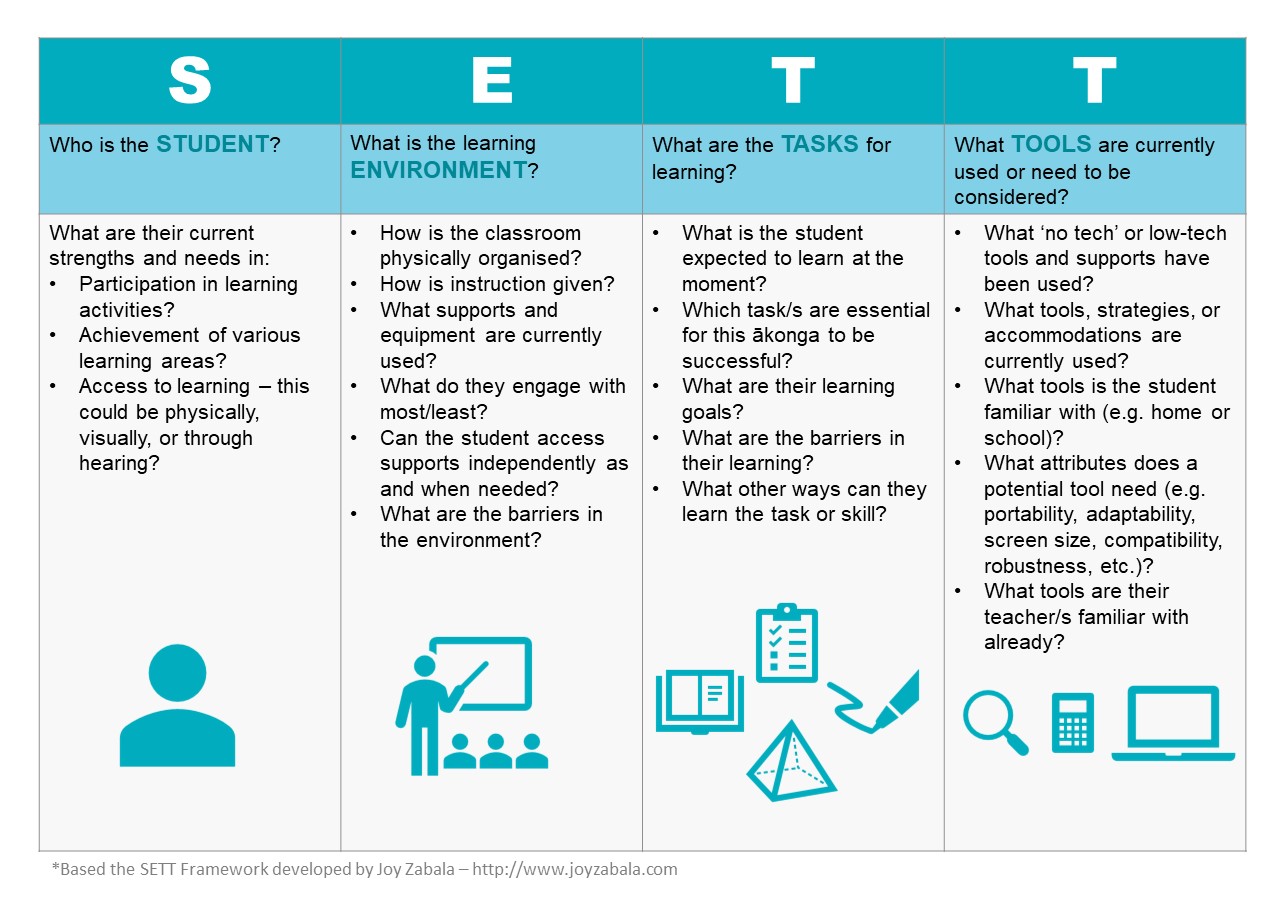 | S | E | T | T |
|---|---|---|---|
| Who is the STUDENT? | What is the learning ENVIRONMENT? | What are the TASKS for learning? | What TOOLS are currently used or need to be considered? |
| What are their current strengths and needs in: • Participation in learning activities? • Achievement of various learning areas? • Access to learning – this could be physically, visually, or through hearing? | • How is the classroom physically organised? • How is instruction given? • What supports and equipment are currently used? • What do they engage with most/least? • Can the student access supports independently as and when needed? • What are the barriers in the environment? | • What is the student expected to learn at the moment? • Which task/s are essential for this ākonga to be successful? • What are their learning goals? • What are the barriers in their learning? • What other ways can they learn the task or skill? | • What 'no tech' or low-tech tools and supports have been used? • What tools, strategies, or accommodations are currently used? • What tools is the student familiar with (e.g. home or school)? • What attributes does a potential tool need (e.g. portability, adaptability, screen size, compatibility, robustness, etc.)? • What tools are their teacher/s familiar with already? |

*Based the SETT Framework developed by Joy Zabala – http://www.joyzabala.com